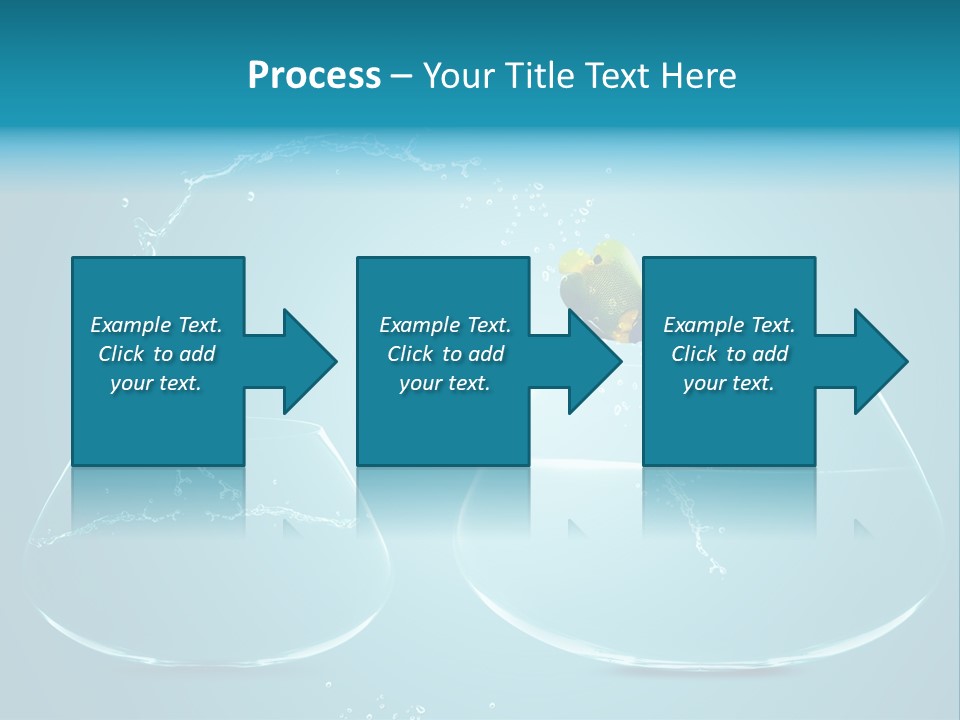 Process – Your Title Text Here

Example Text. Click to add your text.

Example Text. Click to add your text.

Example Text. Click to add your text.